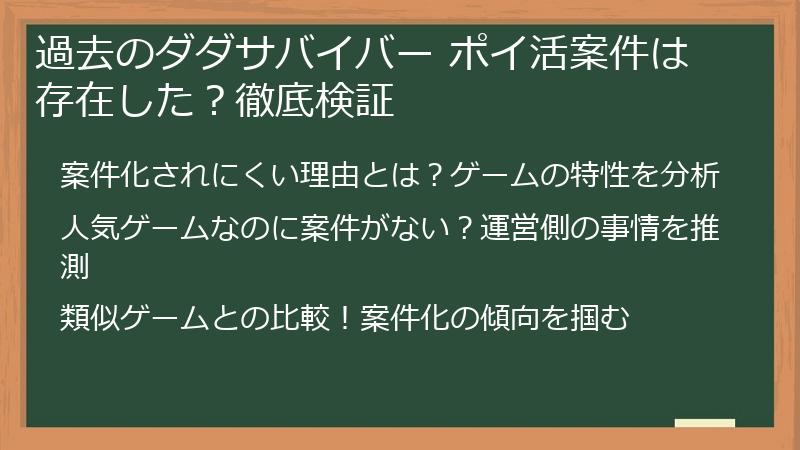 過去のダダサバイバー ポイ活案件は存在した？徹底検証

案件化されにくい理由とは？ゲームの特性を分析

人気ゲームなのに案件がない？運営側の事情を推測

類似ゲームとの比較！案件化の傾向を掴む